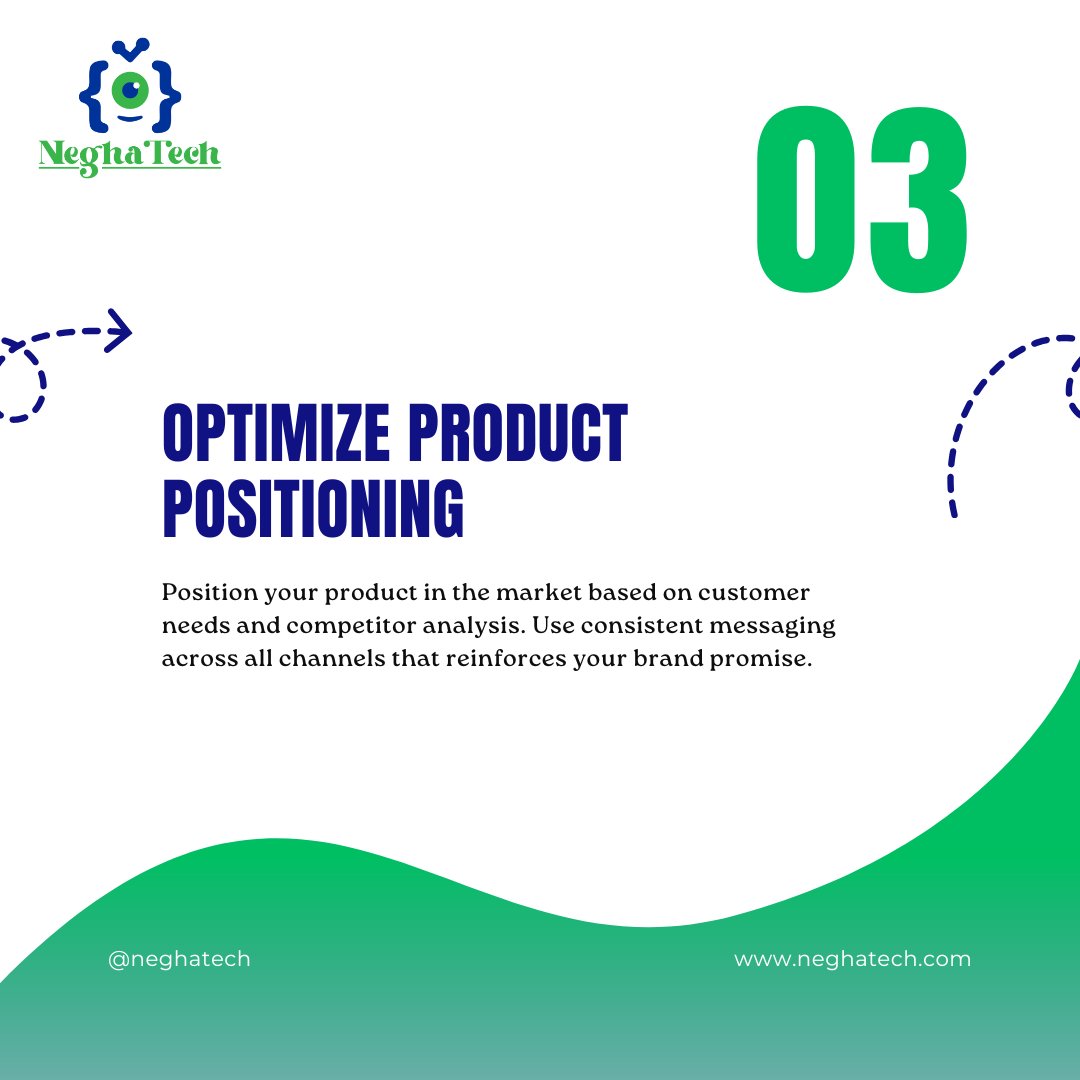 NeghaTech

03

OPTIMIZE PRODUCT POSITIONING

Position your product in the market based on customer needs and competitor analysis. Use consistent messaging across all channels that reinforces your brand promise.

@neghatech

www.neghatech.com